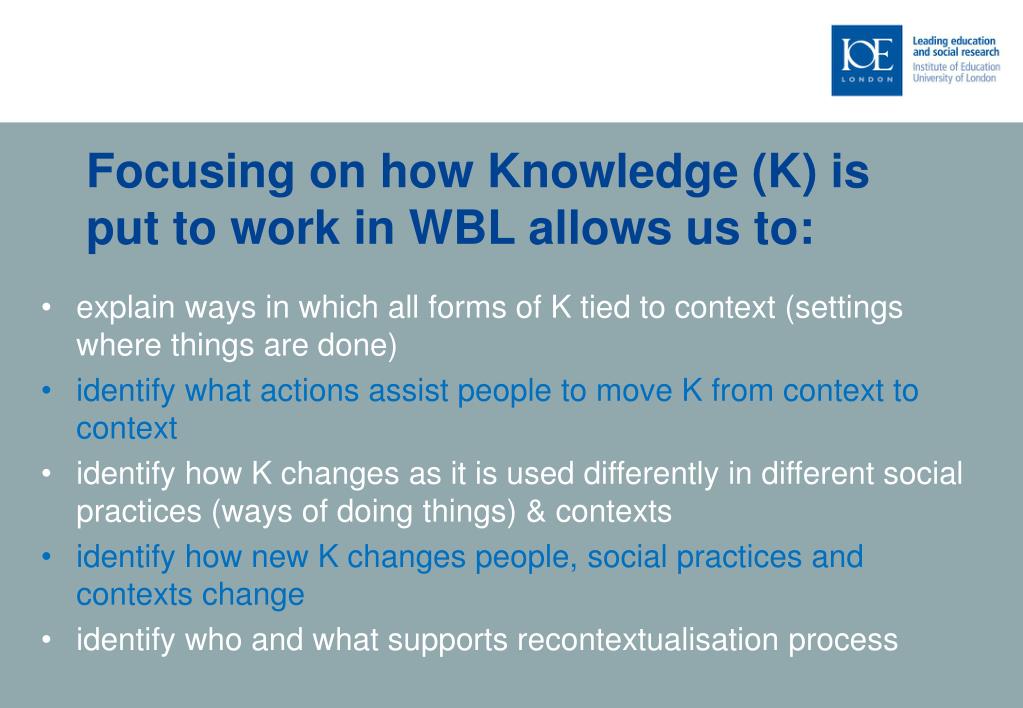 IOE
LONDON

Leading education and social research
Institute of Education
University of London

Focusing on how Knowledge (K) is put to work in WBL allows us to:

• explain ways in which all forms of K tied to context (settings where things are done)
• identify what actions assist people to move K from context to context
• identify how K changes as it is used differently in different social practices (ways of doing things) & contexts
• identify how new K changes people, social practices and contexts change
• identify who and what supports recontextualisation process